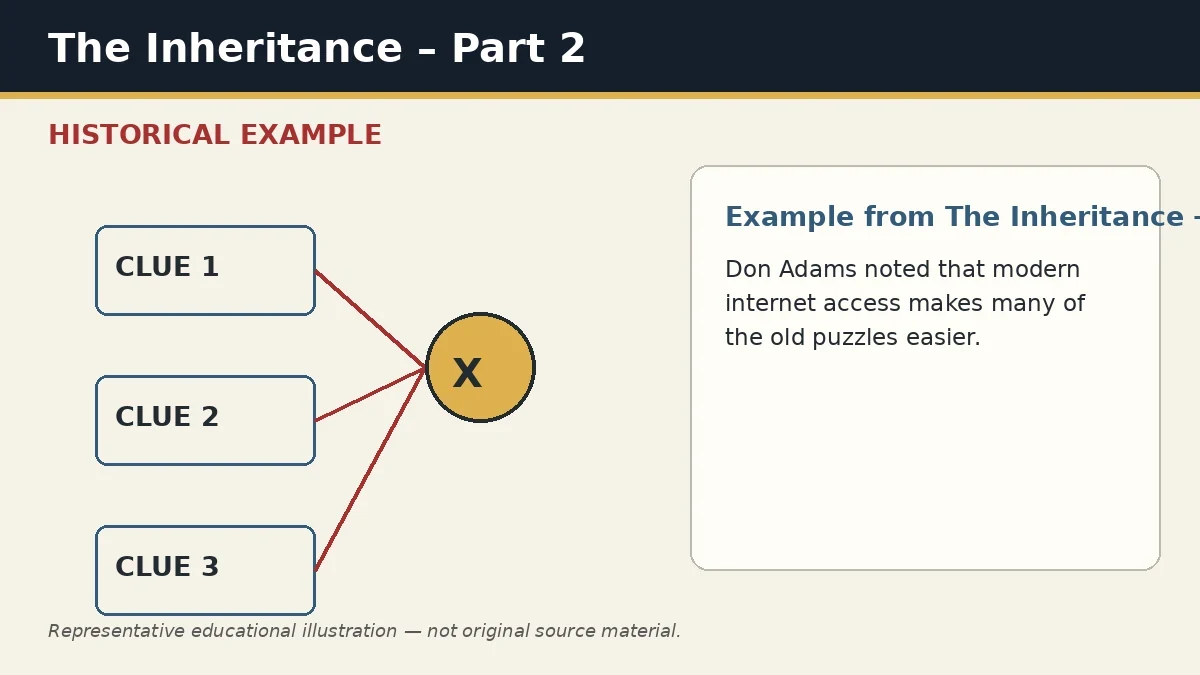 The Inheritance – Part 2

HISTORICAL EXAMPLE

CLUE 1

CLUE 2

CLUE 3

X

Example from The Inheritance –

Don Adams noted that modern internet access makes many of the old puzzles easier.

Representative educational illustration — not original source material.